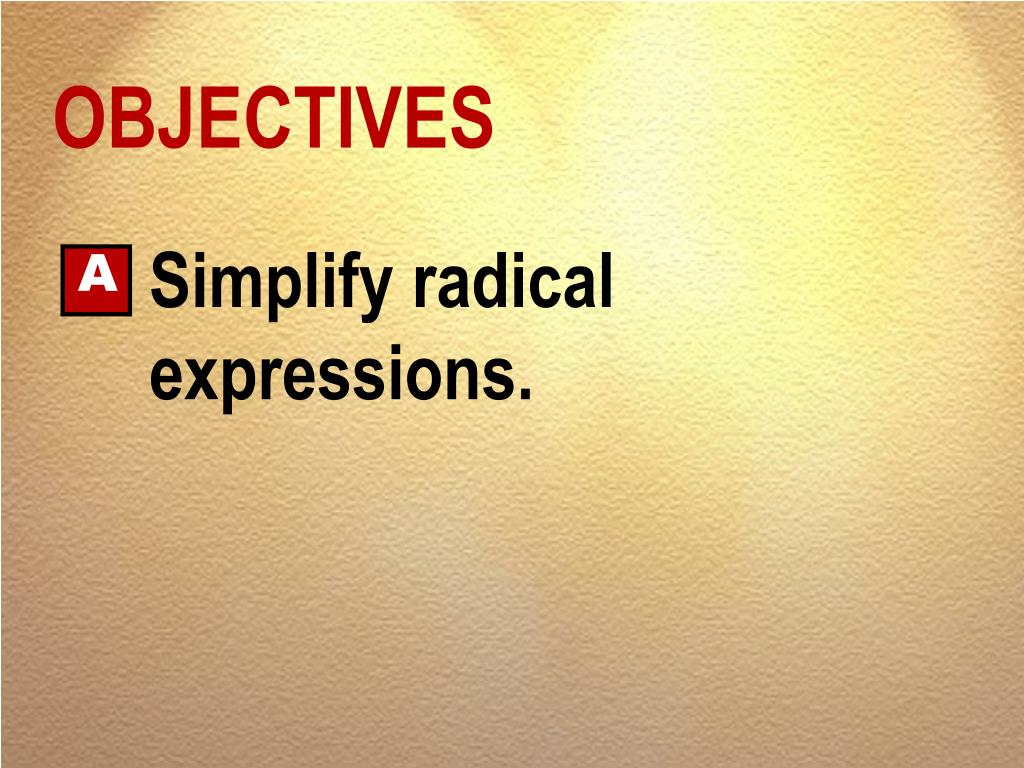 OBJECTIVES

A Simplify radical expressions.